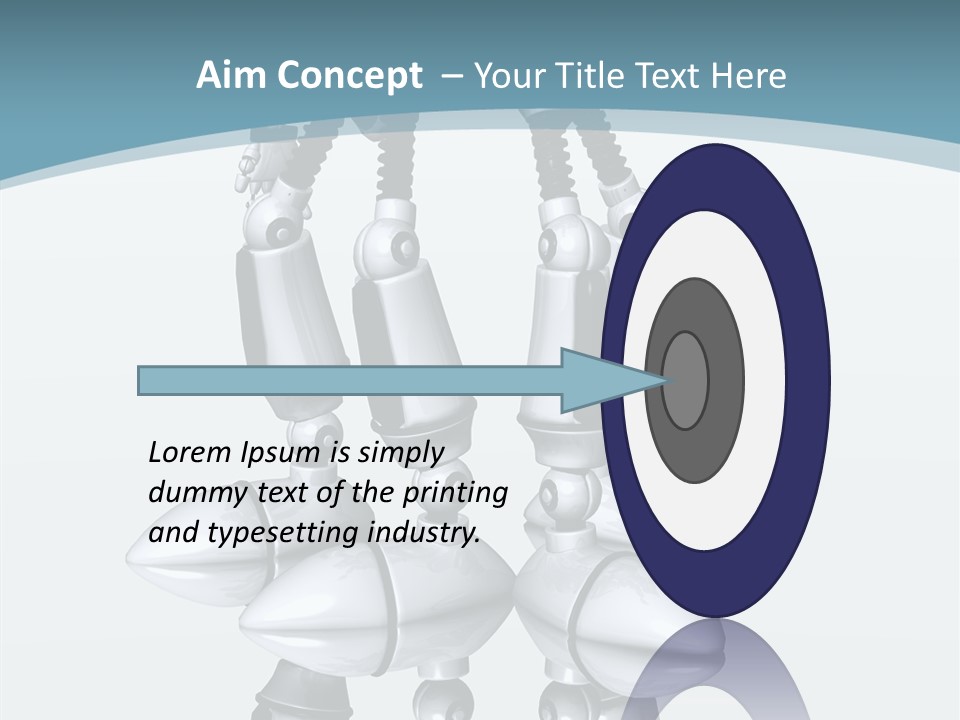 Aim Concept – Your Title Text Here

Lorem Ipsum is simply dummy text of the printing and typesetting industry.